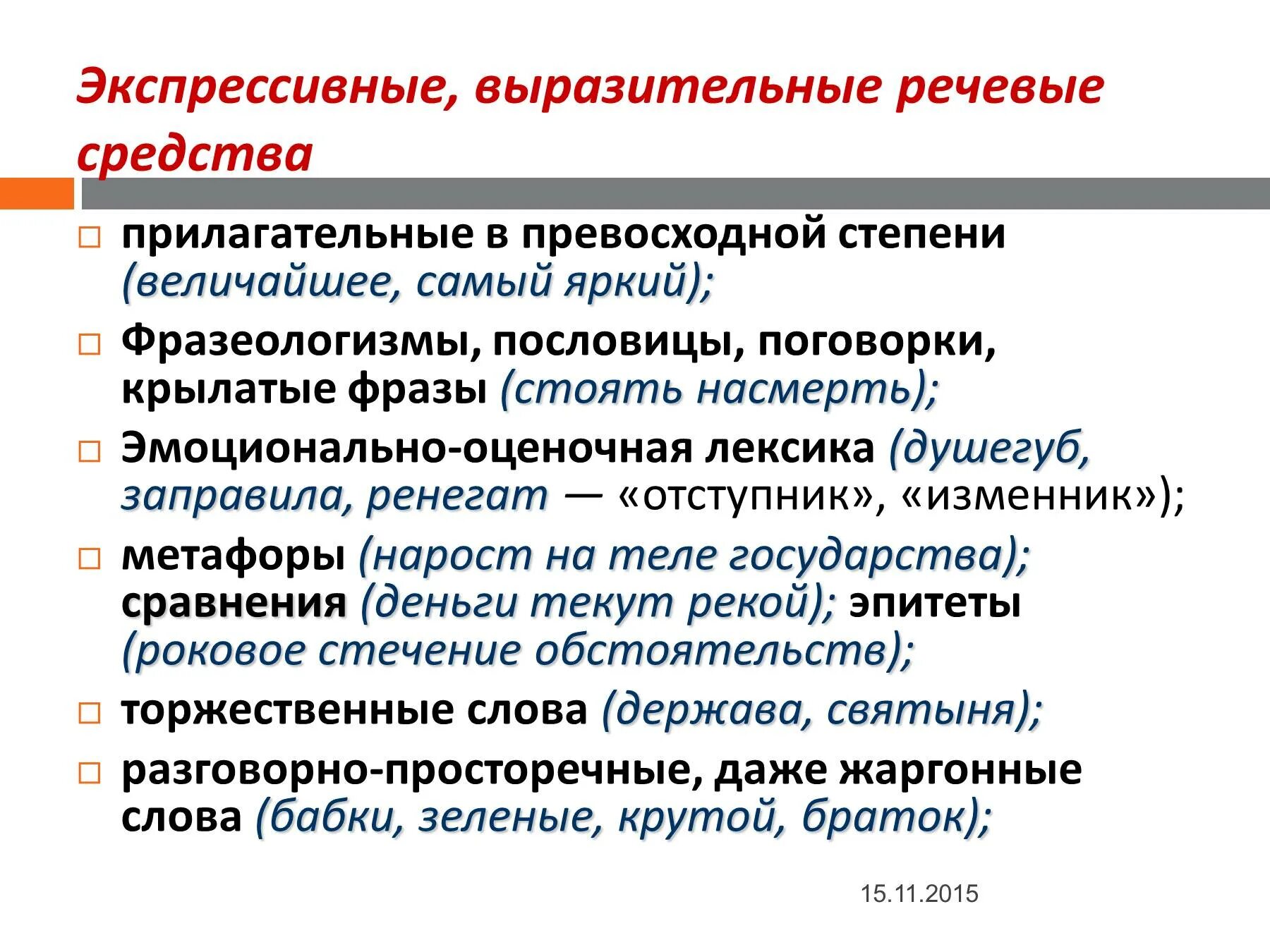 Экспрессивные, выразительные речевые средства

□ прилагательные в превосходной степени (величайшее, самый яркий);

□ Фразеологизмы, пословицы, поговорки, крылатые фразы (стоять насмерть);

□ Эмоционально-оценочная лексика (душегуб, заправила, ренегат — «отступник», «изменник»);

□ метафоры (нарост на теле государства); сравнения (деньги текут рекой); эпитеты (роковое стечение обстоятельств);

□ торжественные слова (держава, святыня);

□ разговорно-просторечные, даже жаргонные слова (бабки, зеленые, крутой, браток);

15.11.2015